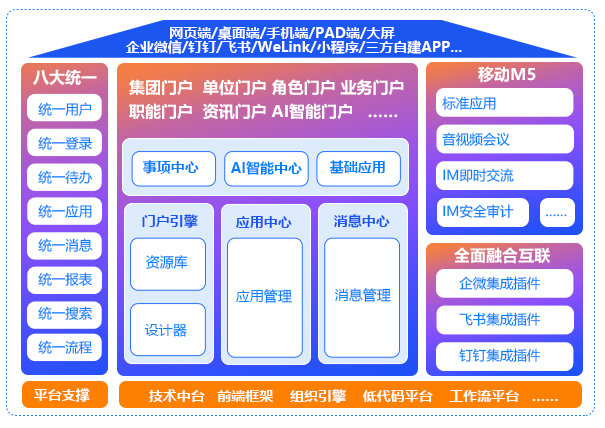 网页端/桌面端/手机端/PAD端/大屏
企业微信/钉钉/飞书/WeLink/小程序/三方自建APP...

八大统一
统一用户
统一登录
统一待办
统一应用
统一消息
统一报表
统一搜索
统一流程

集团门户 单位门户 角色门户 业务门户
职能门户 资讯门户 AI智能门户 ......

事项中心
AI智能中心
基础应用

门户引擎
资源库
设计器

应用中心
应用管理

消息中心
消息管理

移动M5
标准应用
音视频会议
IM即时交流
IM安全审计
......

全面融合互联
企微集成插件
飞书集成插件
钉钉集成插件

平台支撑
技术中台 前端框架 组织引擎 低代码平台 工作流平台 ......